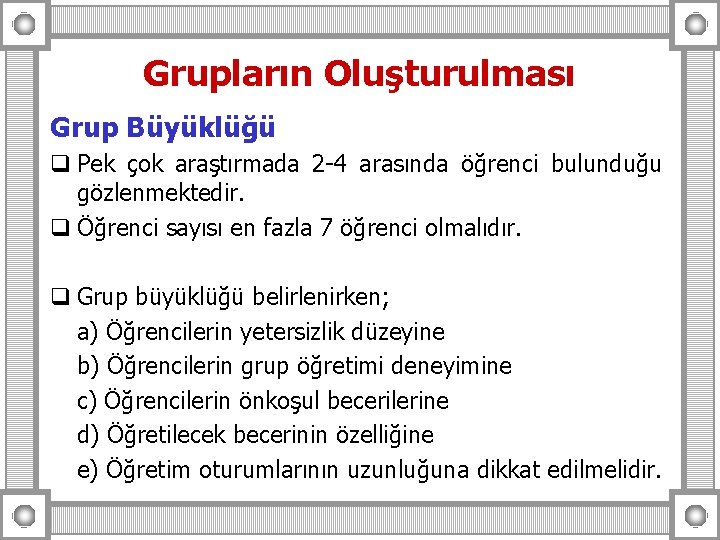 Grupların Oluşturulması

Grup Büyüklüğü

❑ Pek çok araştırmada 2-4 arasında öğrenci bulunduğu gözlenmektedir.

❑ Öğrenci sayısı en fazla 7 öğrenci olmalıdır.

❑ Grup büyüklüğü belirlenirken;
a) Öğrencilerin yetersizlik düzeyine
b) Öğrencilerin grup öğretimi deneyimine
c) Öğrencilerin önkoşul becerilerine
d) Öğretilecek becerinin özelliğine
e) Öğretim oturumlarının uzunluğuna dikkat edilmelidir.